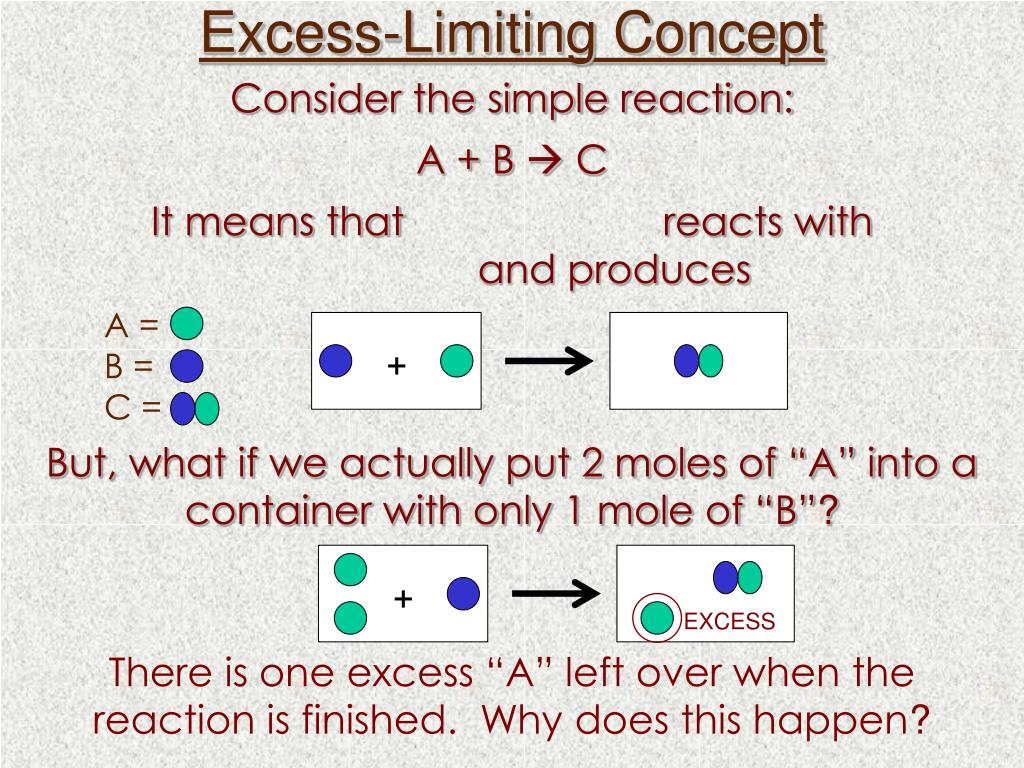 Excess-Limiting Concept

Consider the simple reaction:

A + B → C

It means that reacts with and produces

A =
B =
C =

+

But, what if we actually put 2 moles of “A” into a container with only 1 mole of “B”?

+

EXCESS

There is one excess “A” left over when the reaction is finished. Why does this happen?